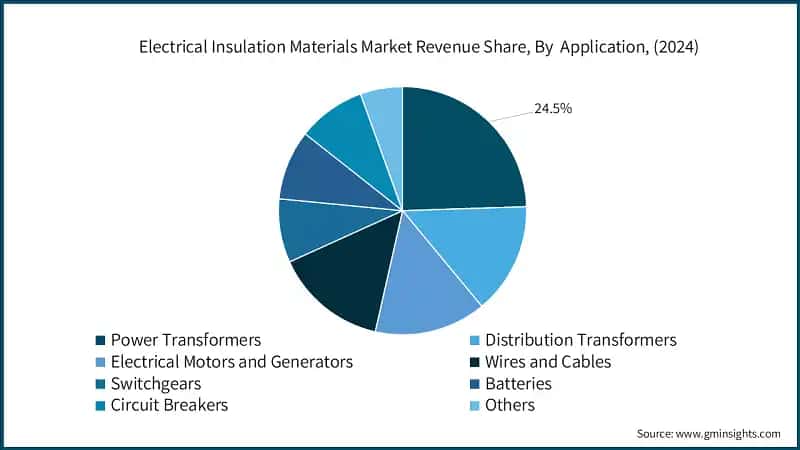 Electrical Insulation Materials Market Revenue Share, By Application, (2024)

24.5%

Power Transformers
Distribution Transformers
Electrical Motors and Generators
Wires and Cables
Switchgears
Batteries
Circuit Breakers
Others

Source: www.gminsights.com